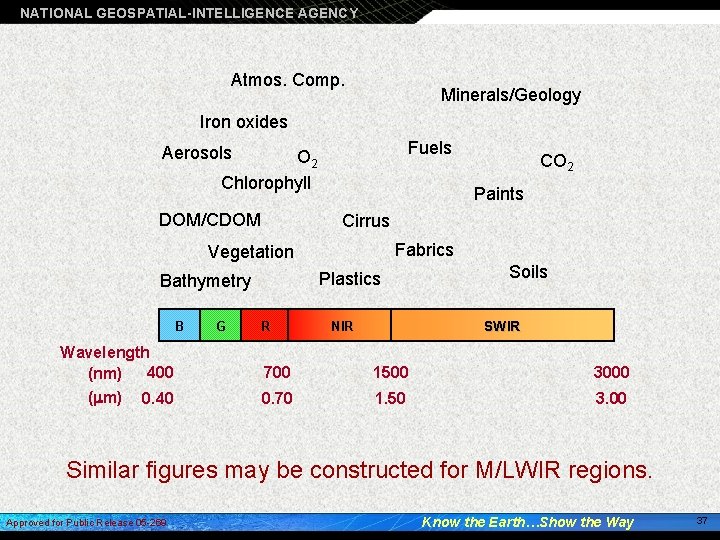 NATIONAL GEOSPATIAL-INTELLIGENCE AGENCY

Atmos. Comp.

Minerals/Geology

Iron oxides

Aerosols

$O_2$

Fuels

$CO_2$

Chlorophyll

Paints

DOM/CDOM

Cirrus

Vegetation

Fabrics

Bathymetry

Plastics

Soils

B G R NIR SWIR

Wavelength
(nm) 400 700 1500 3000
(μm) 0.40 0.70 1.50 3.00

Similar figures may be constructed for M/LWIR regions.

Approved for Public Release 05-269

Know the Earth…Show the Way

37